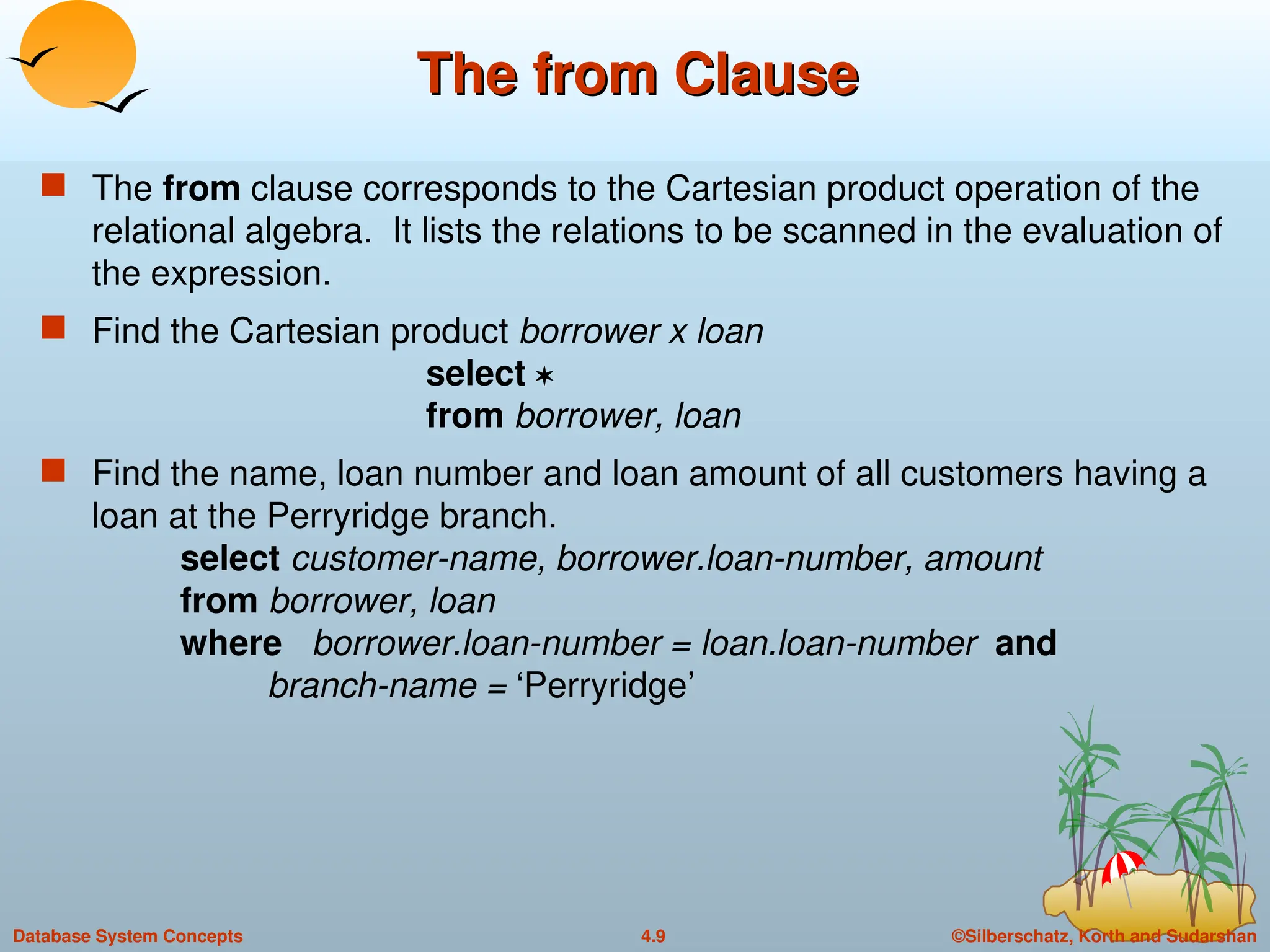 The from Clause

The from clause corresponds to the Cartesian product operation of the relational algebra. It lists the relations to be scanned in the evaluation of the expression.

Find the Cartesian product borrower x loan

select ∗
from borrower, loan

Find the name, loan number and loan amount of all customers having a loan at the Perryridge branch.

select customer-name, borrower.loan-number, amount
from borrower, loan
where borrower.loan-number = loan.loan-number and
branch-name = ‘Perryridge’

Database System Concepts

4.9

©Silberschatz, Korth and Sudarshan